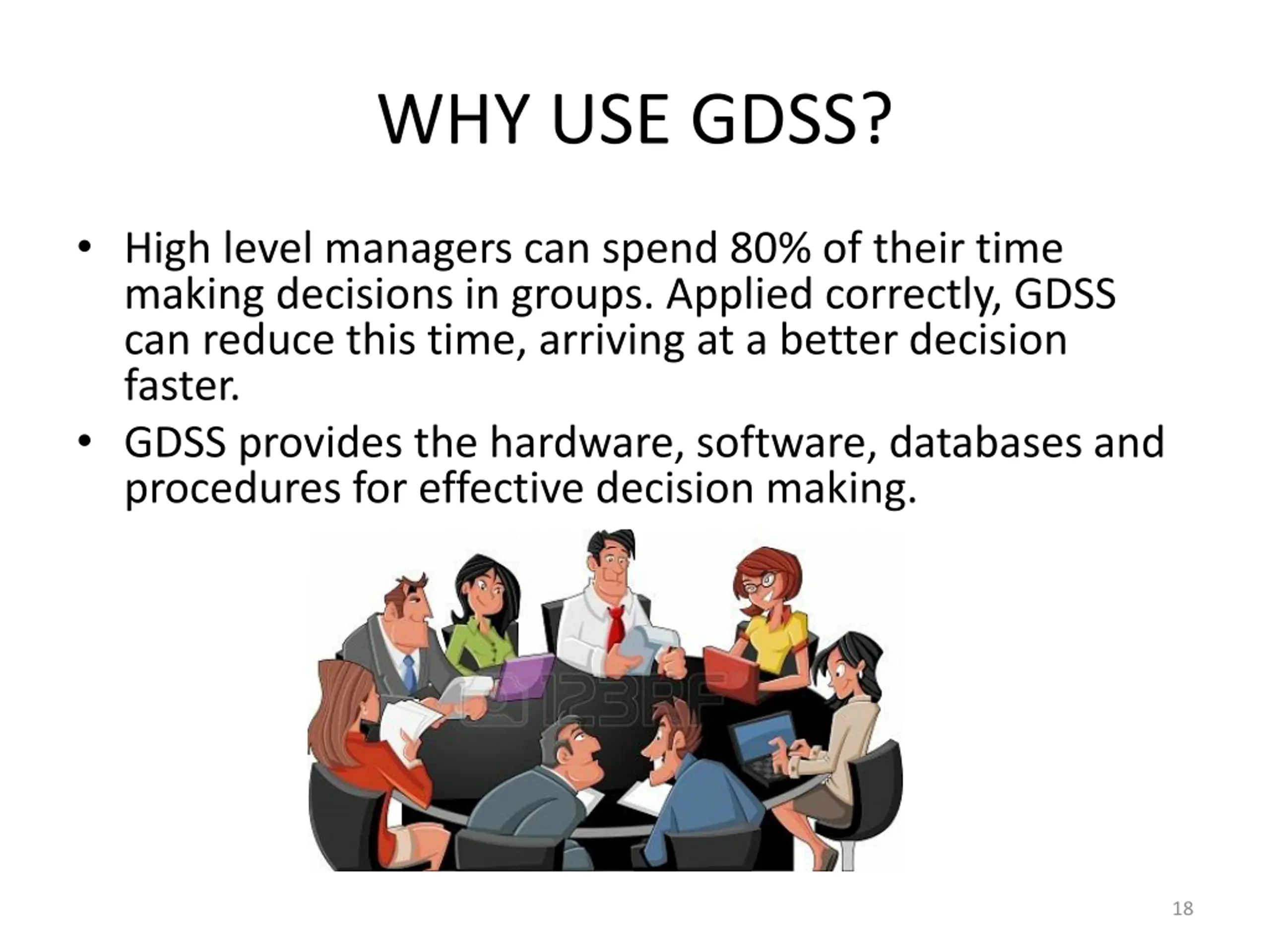 WHY USE GDSS?

• High level managers can spend 80% of their time making decisions in groups. Applied correctly, GDSS can reduce this time, arriving at a better decision faster.

• GDSS provides the hardware, software, databases and procedures for effective decision making.

123RF

18